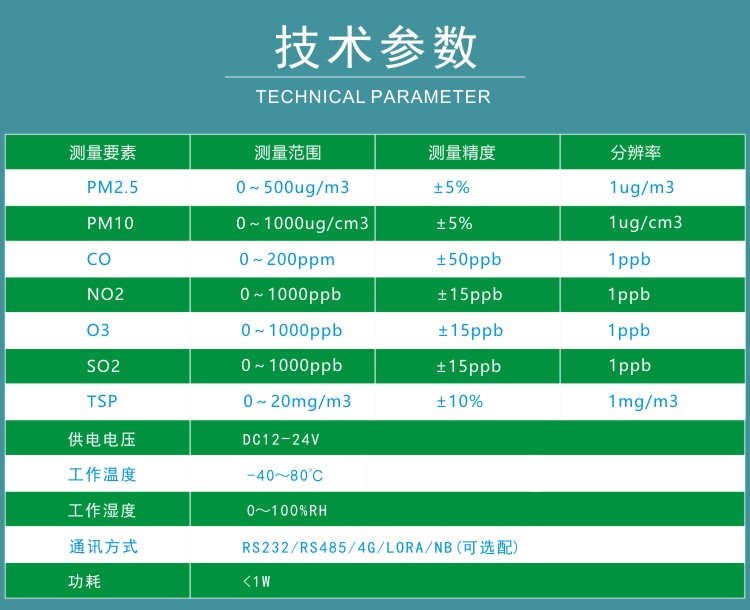 技术参数

TECHNICAL PARAMETER

| 测量要素 | 测量范围 | 测量精度 | 分辨率 |
|---|---|---|---|
| PM2.5 | 0～500ug/m3 | ±5% | 1ug/m3 |
| PM10 | 0～1000ug/cm3 | ±5% | 1ug/cm3 |
| CO | 0～200ppm | ±50ppb | 1ppb |
| NO2 | 0～1000ppb | ±15ppb | 1ppb |
| O3 | 0～1000ppb | ±15ppb | 1ppb |
| SO2 | 0～1000ppb | ±15ppb | 1ppb |
| TSP | 0～20mg/m3 | ±10% | 1mg/m3 |
| 供电电压 | DC12-24V | | |
| 工作温度 | -40～80℃ | | |
| 工作湿度 | 0～100%RH | | |
| 通讯方式 | RS232/RS485/4G/LORA/NB(可选配) | | |
| 功耗 | <1W | | |